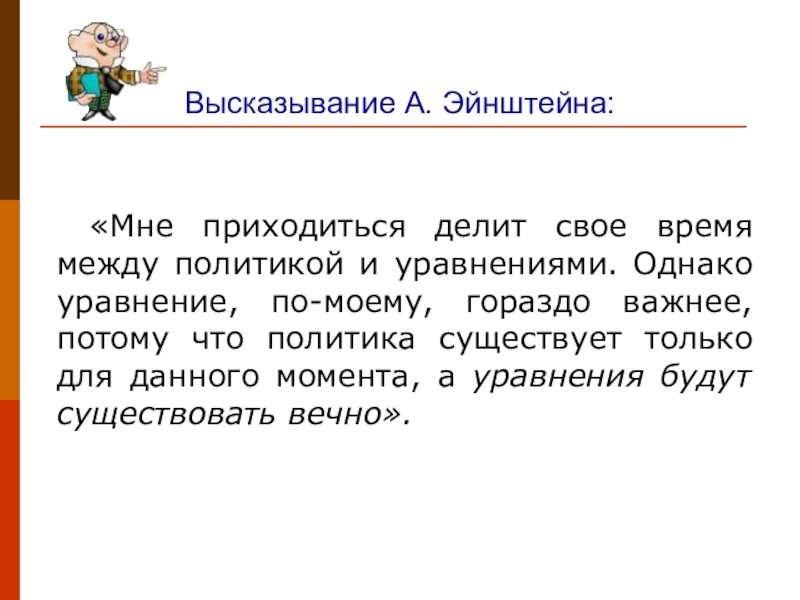 Высказывание А. Эйнштейна:

«Мне приходиться делит свое время между политикой и уравнениями. Однако уравнение, по-моему, гораздо важнее, потому что политика существует только для данного момента, а уравнения будут существовать вечно».